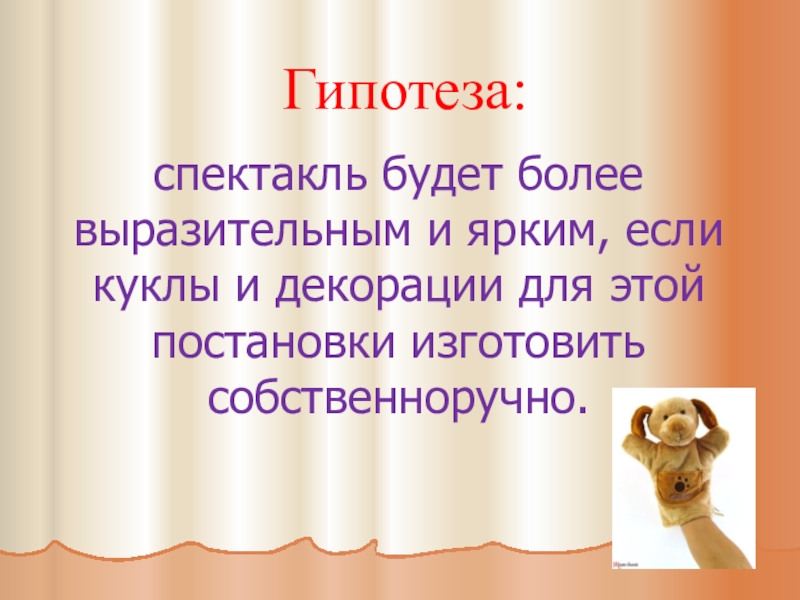 Гипотеза:

спектакль будет более выразительным и ярким, если куклы и декорации для этой постановки изготовить собственноручно.